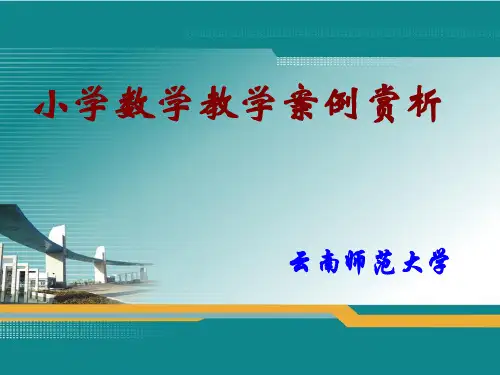 小学数学教学案例赏析

云南师范大学